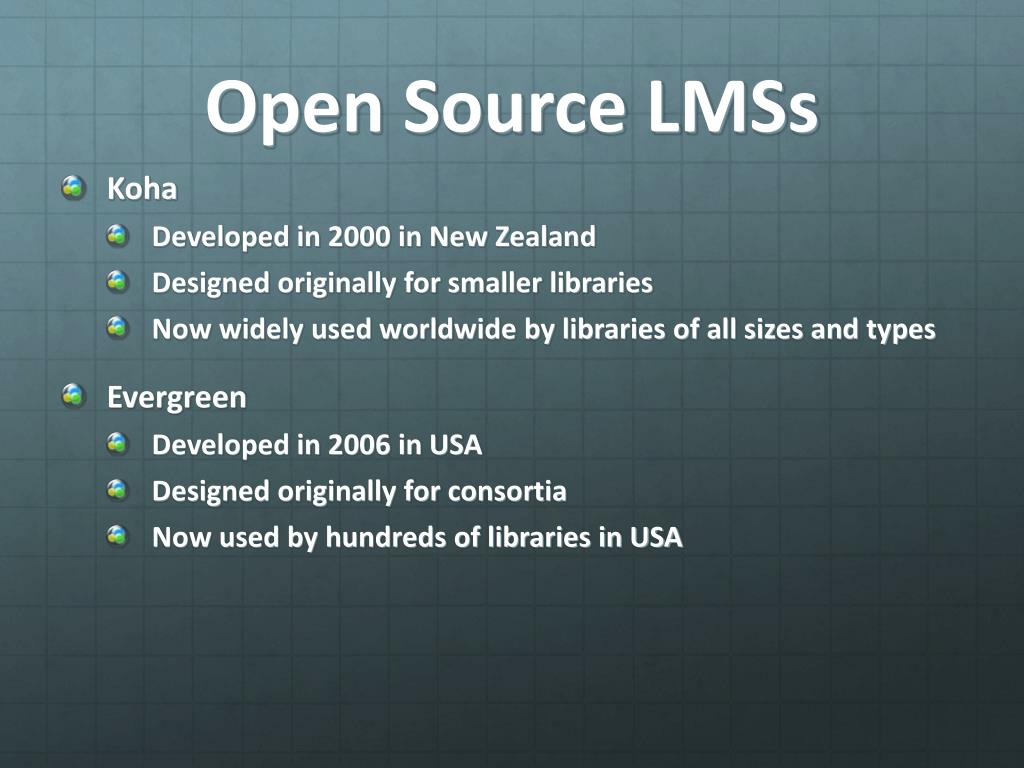 Open Source LMSs

Koha

Developed in 2000 in New Zealand

Designed originally for smaller libraries

Now widely used worldwide by libraries of all sizes and types

Evergreen

Developed in 2006 in USA

Designed originally for consortia

Now used by hundreds of libraries in USA